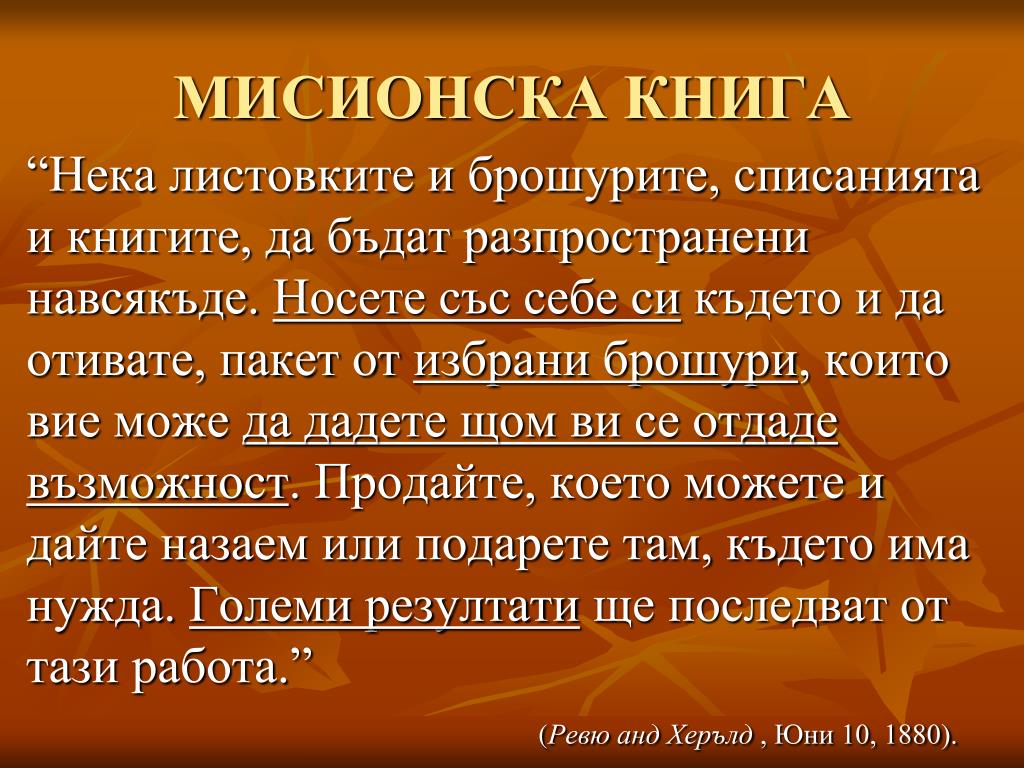 МИСИОНСКА КНИГА

“Нека листовките и брошурите, списанията и книгите, да бъдат разпространени навсякъде. Носете със себе си където и да отивате, пакет от избрани брошури, които вие може да дадете щом ви се отдаде възможност. Продайте, което можете и дайте назаем или подарете там, където има нужда. Големи резултати ще последват от тази работа.”

(Ревю анд Херълд , Юни 10, 1880).